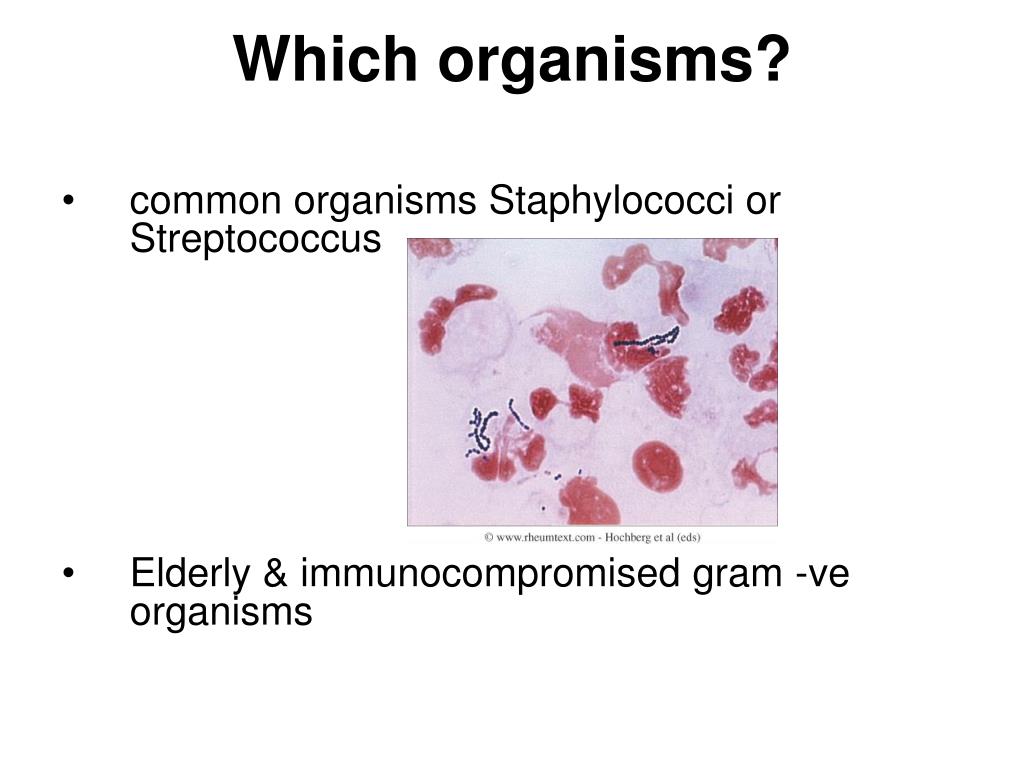 Which organisms?

• common organisms Staphylococci or Streptococcus

© www.rheumtext.com - Hochberg et al (eds)

• Elderly & immunocompromised gram -ve organisms